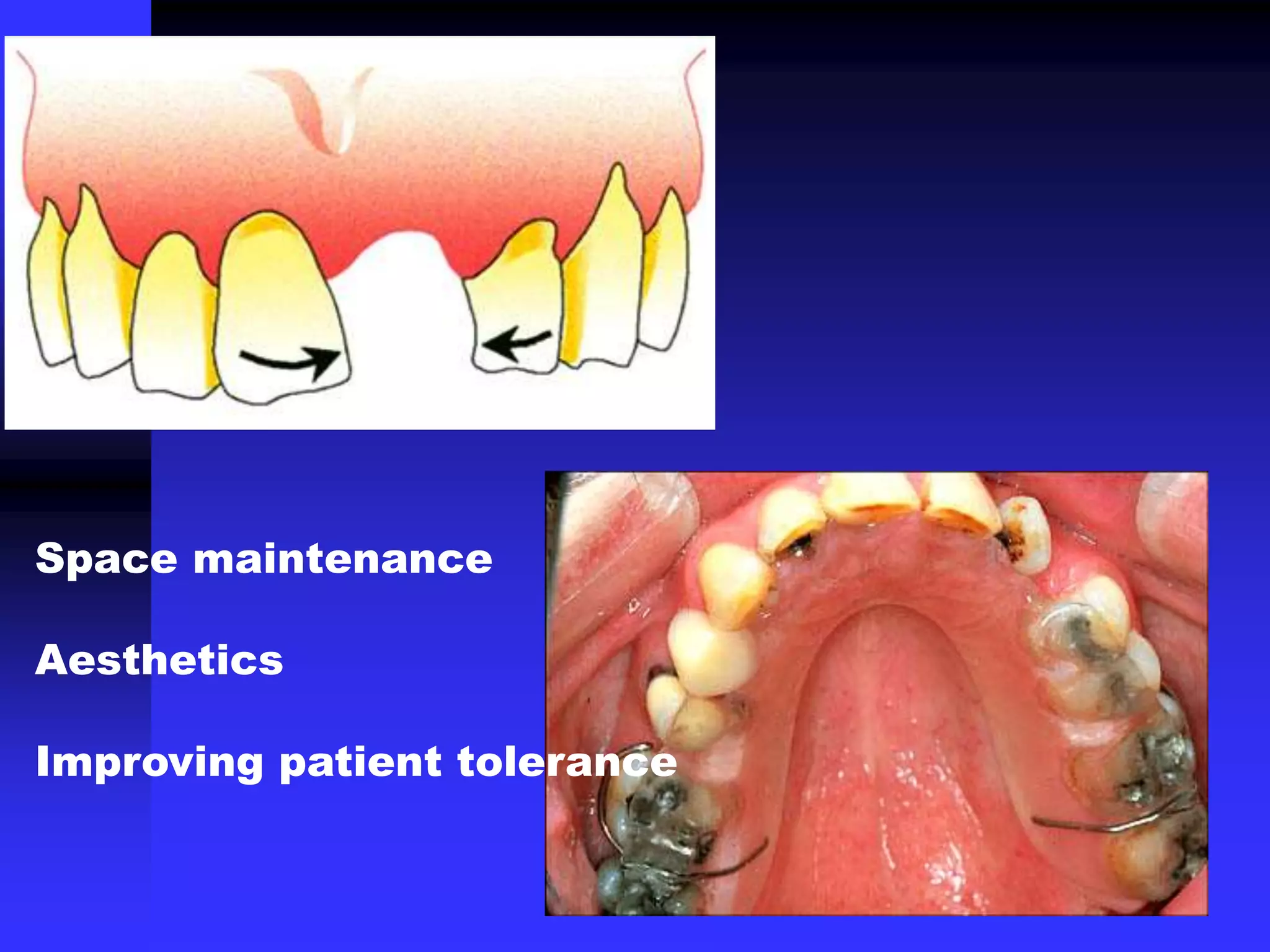 Space maintenance

Aesthetics

Improving patient tolerance